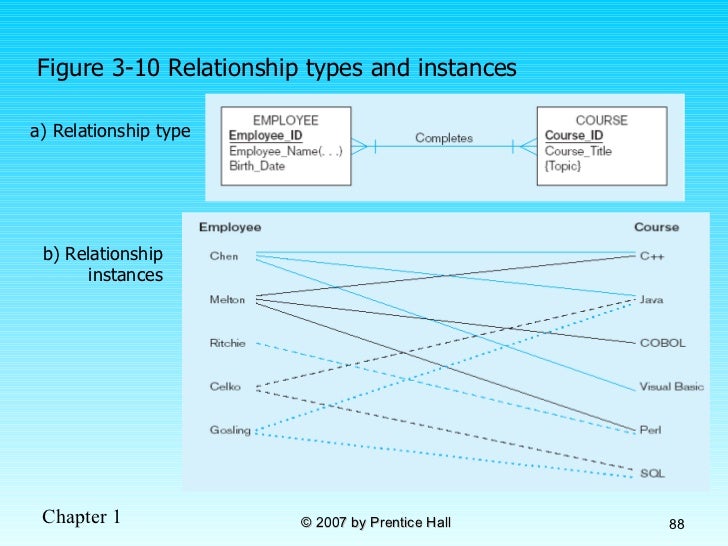 Figure 3-10 Relationship types and instances

a) Relationship type

EMPLOYEE
Employee_ID
Employee_Name(. . .)
Birth_Date

Completes

COURSE
Course_ID
Course_Title
{Topic}

b) Relationship instances

Employee

Chen
Melton
Ritchie
Celko
Gosling

Course

C++
Java
COBOL
Visual Basic
Perl
SQL

Chapter 1

© 2007 by Prentice Hall

88